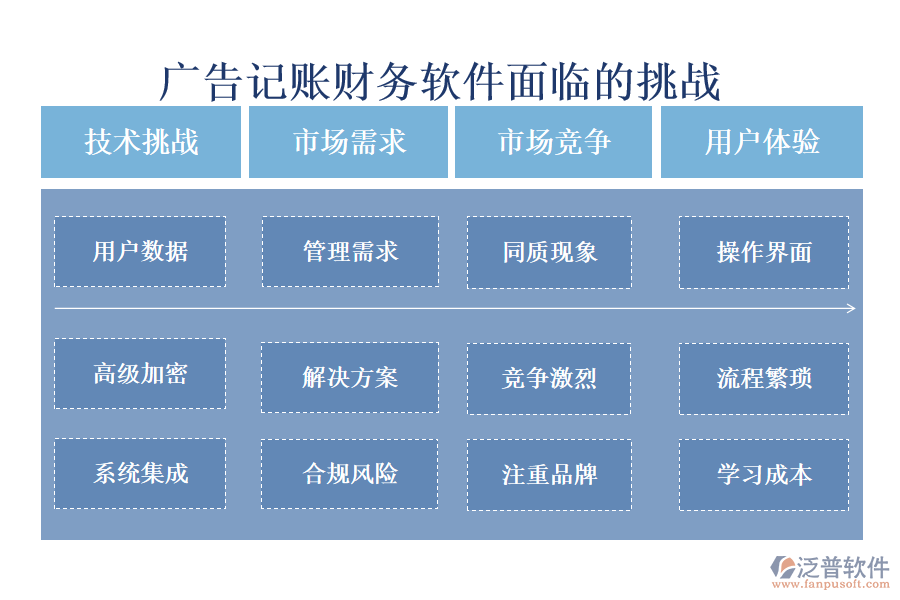 广告记账财务软件面临的挑战

技术挑战
市场需求
市场竞争
用户体验

用户数据
管理需求
同质现象
操作界面

高级加密
解决方案
竞争激烈
流程繁琐

系统集成
合规风险
注重品牌
学习成本

泛普软件
www.fanpusoft.com